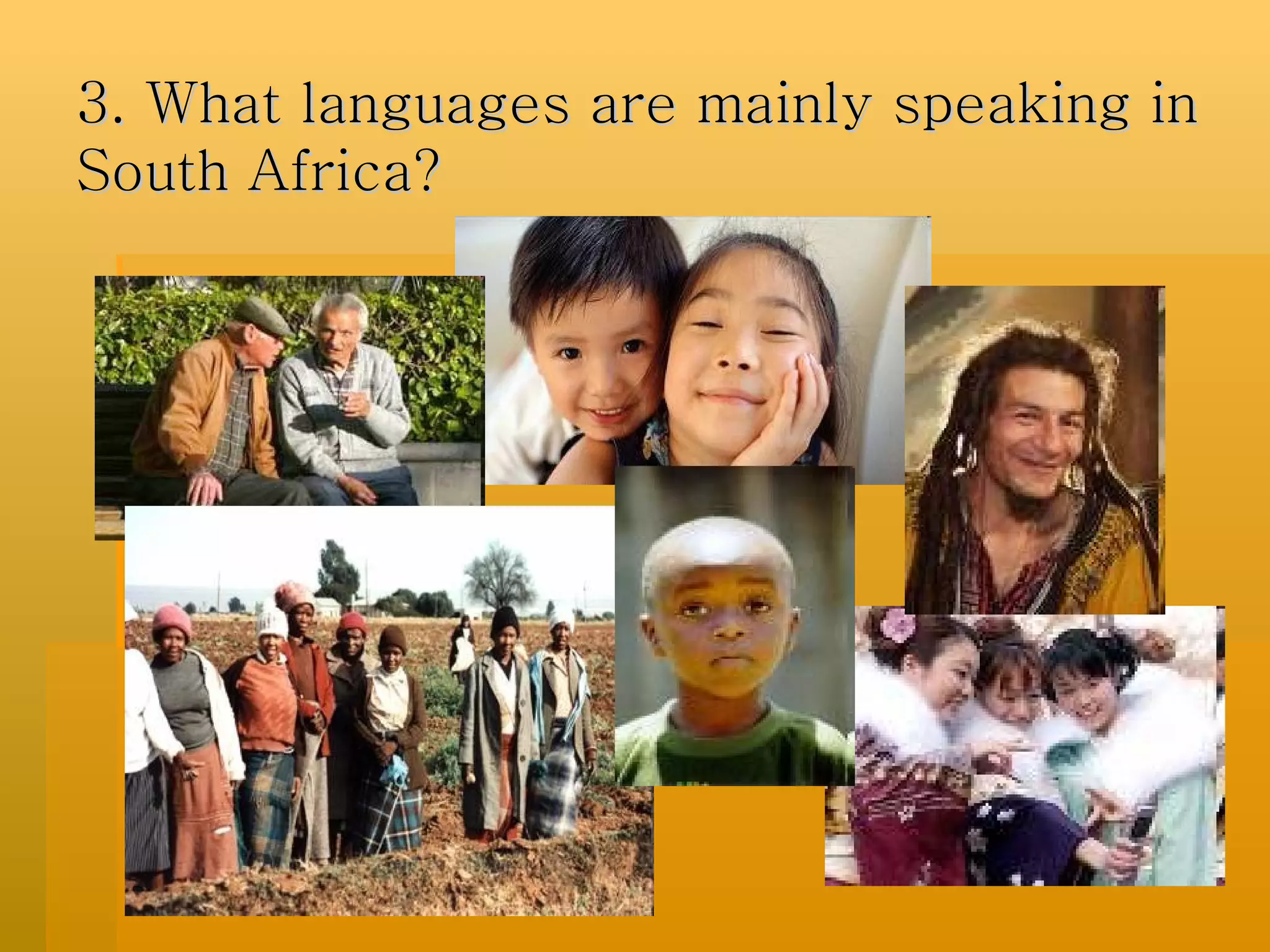 3. What languages are mainly speaking in South Africa?